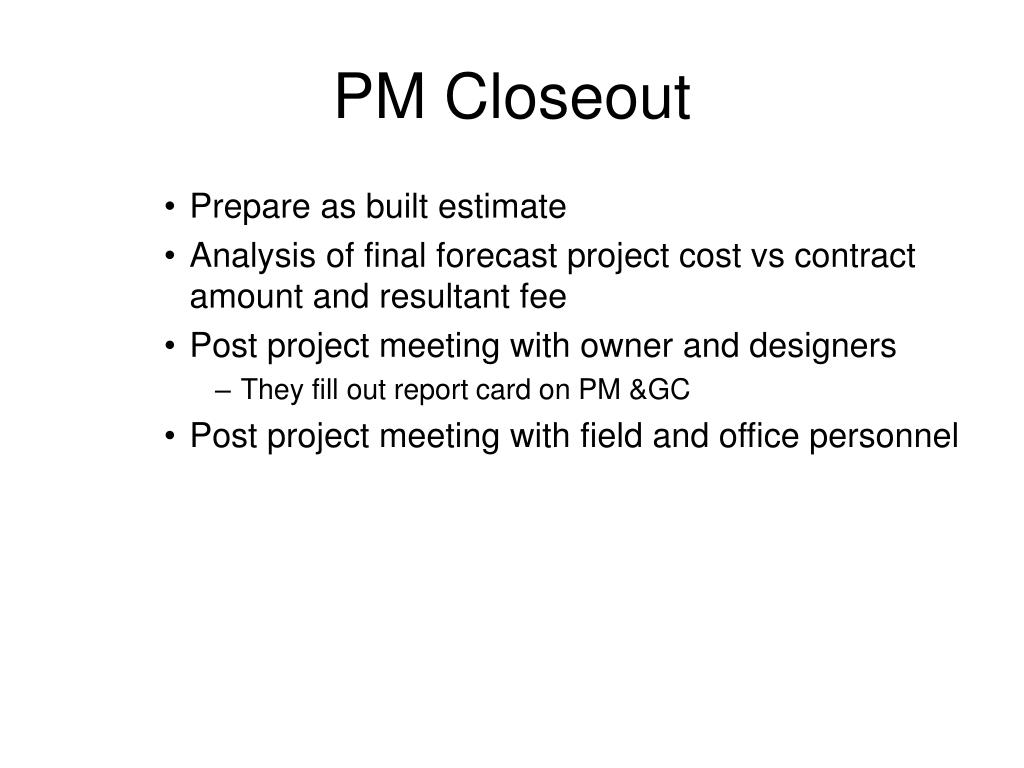 PM Closeout

• Prepare as built estimate
• Analysis of final forecast project cost vs contract amount and resultant fee
• Post project meeting with owner and designers
– They fill out report card on PM &GC
• Post project meeting with field and office personnel